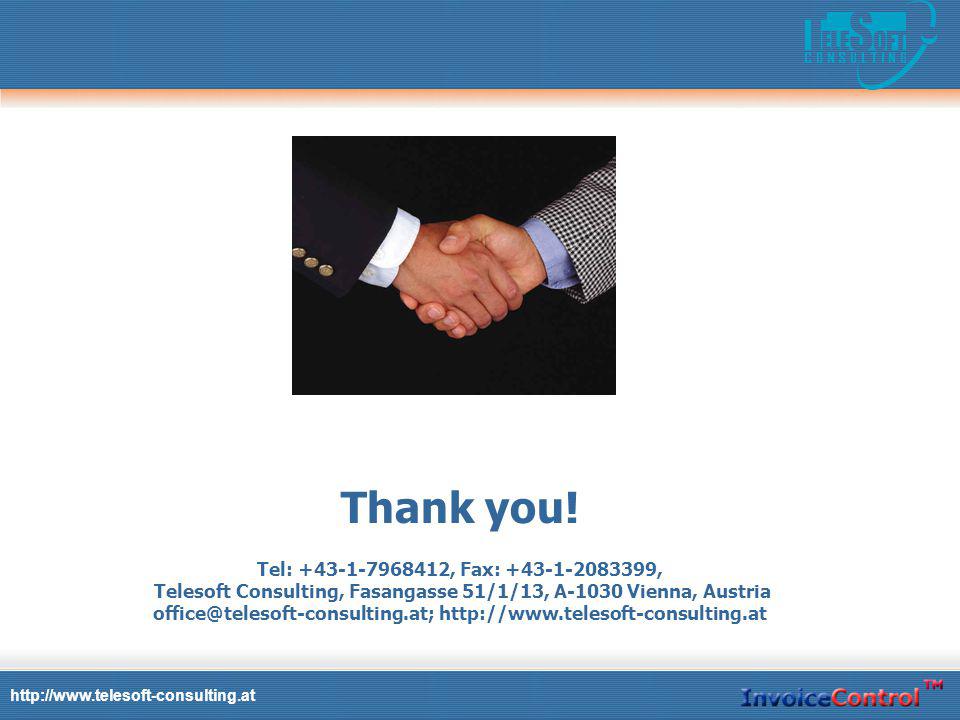 TELESOFT
CONSULTING

Thank you!

Tel: +43-1-7968412, Fax: +43-1-2083399,
Telesoft Consulting, Fasangasse 51/1/13, A-1030 Vienna, Austria
office@telesoft-consulting.at; http://www.telesoft-consulting.at

http://www.telesoft-consulting.at

InvoiceControl™